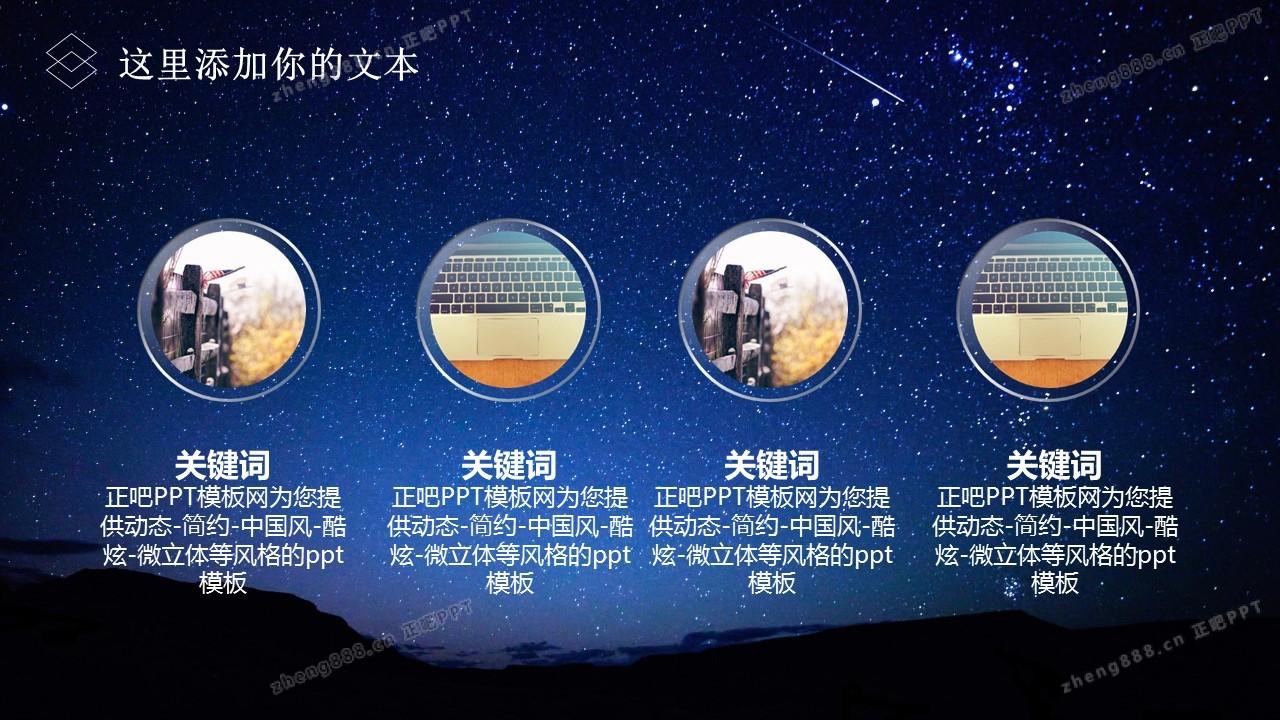 这里添加你的文本

zheng888.cn 正吧PPT

zheng888.cn 正吧PPT

关键词
正吧PPT模板网为您提供动态-简约-中国风-酷炫-微立体等风格的ppt模板

关键词
正吧PPT模板网为您提供动态-简约-中国风-酷炫-微立体等风格的ppt模板

关键词
正吧PPT模板网为您提供动态-简约-中国风-酷炫-微立体等风格的ppt模板

关键词
正吧PPT模板网为您提供动态-简约-中国风-酷炫-微立体等风格的ppt模板

zheng888.cn 正吧PPT

zheng888.cn 正吧PPT